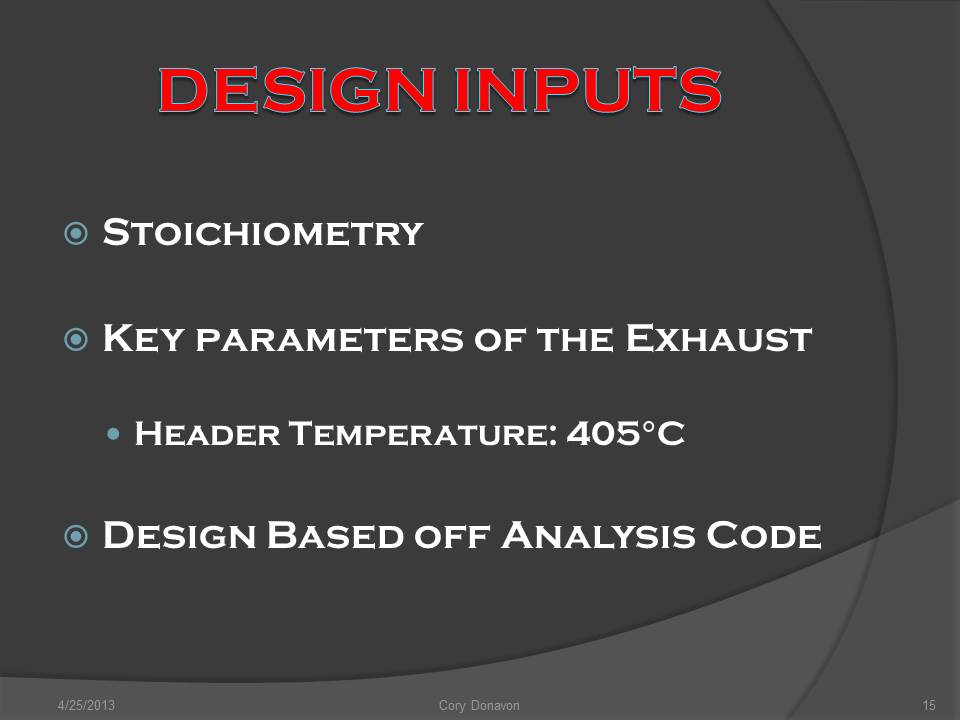 DESIGN INPUTS

Stoichiometry

Key parameters of the Exhaust

Header Temperature: 405°C

Design Based off Analysis Code

4/25/2013 Cory Donavon 15